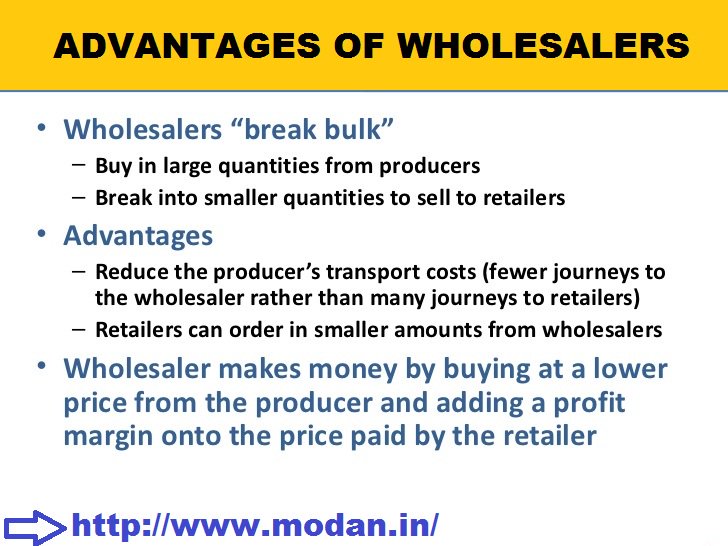 ADVANTAGES OF WHOLESALERS

• Wholesalers “break bulk”
– Buy in large quantities from producers
– Break into smaller quantities to sell to retailers

• Advantages
– Reduce the producer’s transport costs (fewer journeys to the wholesaler rather than many journeys to retailers)
– Retailers can order in smaller amounts from wholesalers

• Wholesaler makes money by buying at a lower price from the producer and adding a profit margin onto the price paid by the retailer

http://www.modan.in/